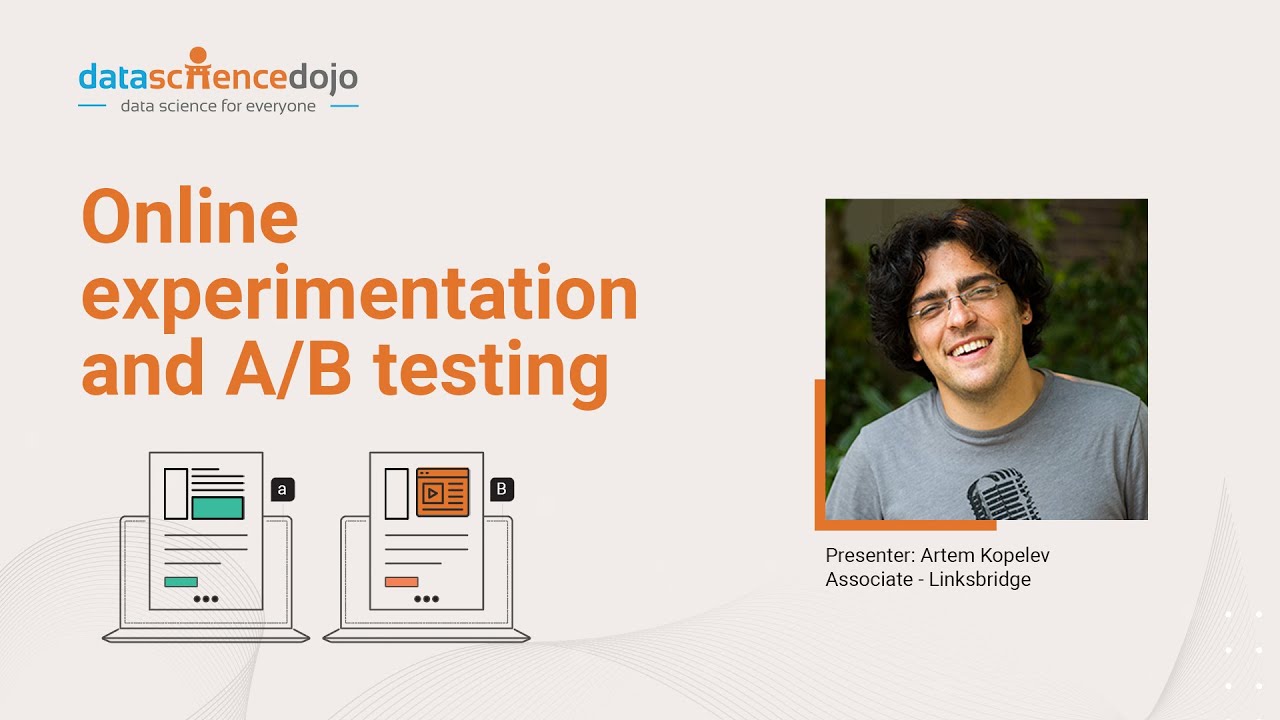 datasciencedojo
data science for everyone

Online experimentation and A/B testing

a

B

Presenter: Artem Kopelev
Associate - Linksbridge